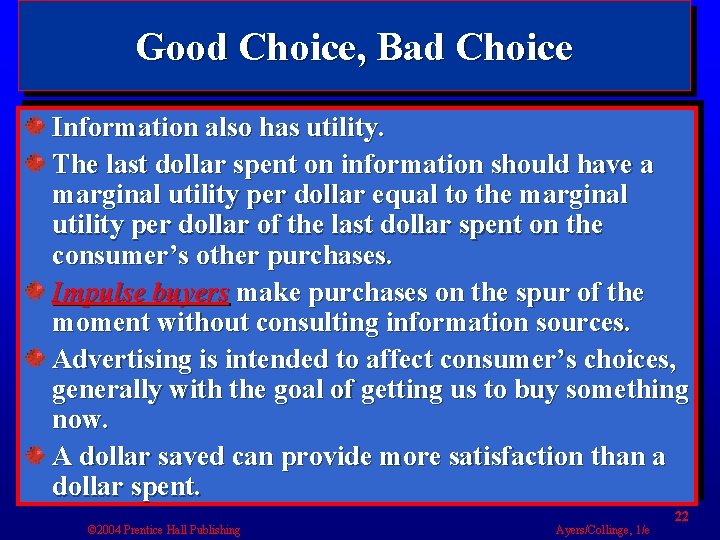 Good Choice, Bad Choice

• Information also has utility.
• The last dollar spent on information should have a marginal utility per dollar equal to the marginal utility per dollar of the last dollar spent on the consumer's other purchases.
• Impulse buyers make purchases on the spur of the moment without consulting information sources.
• Advertising is intended to affect consumer's choices, generally with the goal of getting us to buy something now.
• A dollar saved can provide more satisfaction than a dollar spent.

22

©2004 Prentice Hall Publishing

Ayers/Collinge, 1/e